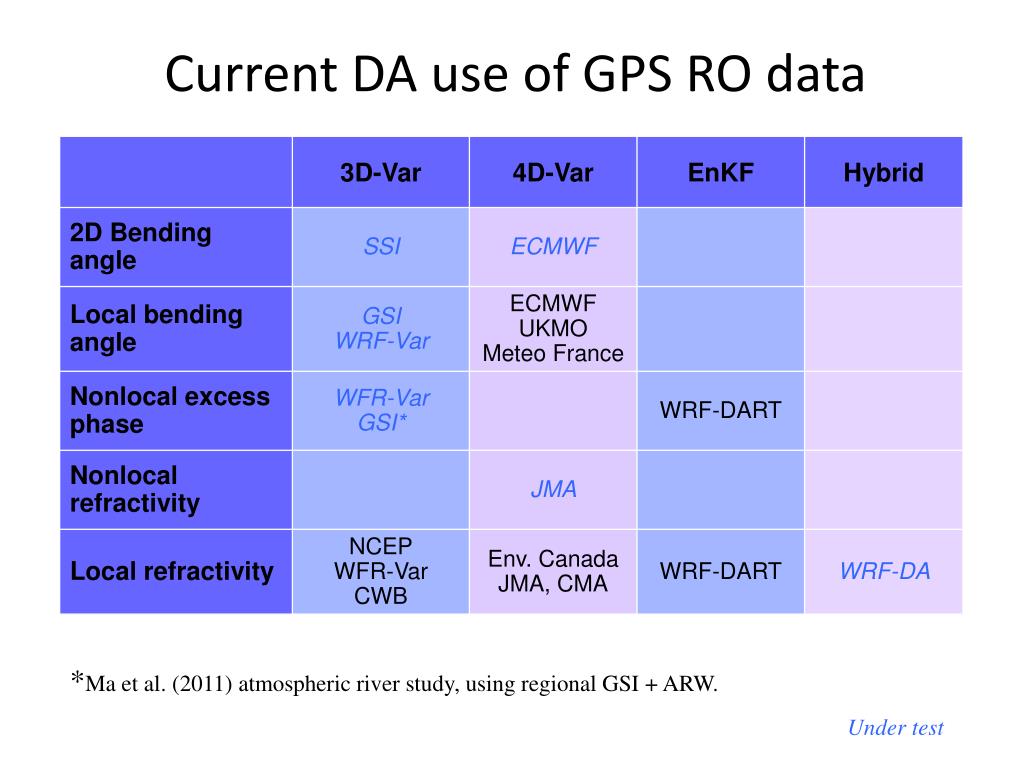 Current DA use of GPS RO data

| | 3D-Var | 4D-Var | EnKF | Hybrid |
|---|---|---|---|---|
| 2D Bending angle | SSI | ECMWF | | |
| Local bending angle | GSI WRF-Var | ECMWF UKMO Meteo France | | |
| Nonlocal excess phase | WFR-Var GSI* | | WRF-DART | |
| Nonlocal refractivity | | JMA | | |
| Local refractivity | NCEP WFR-Var CWB | Env. Canada JMA, CMA | WRF-DART | WRF-DA |

*Ma et al. (2011) atmospheric river study, using regional GSI + ARW.

Under test